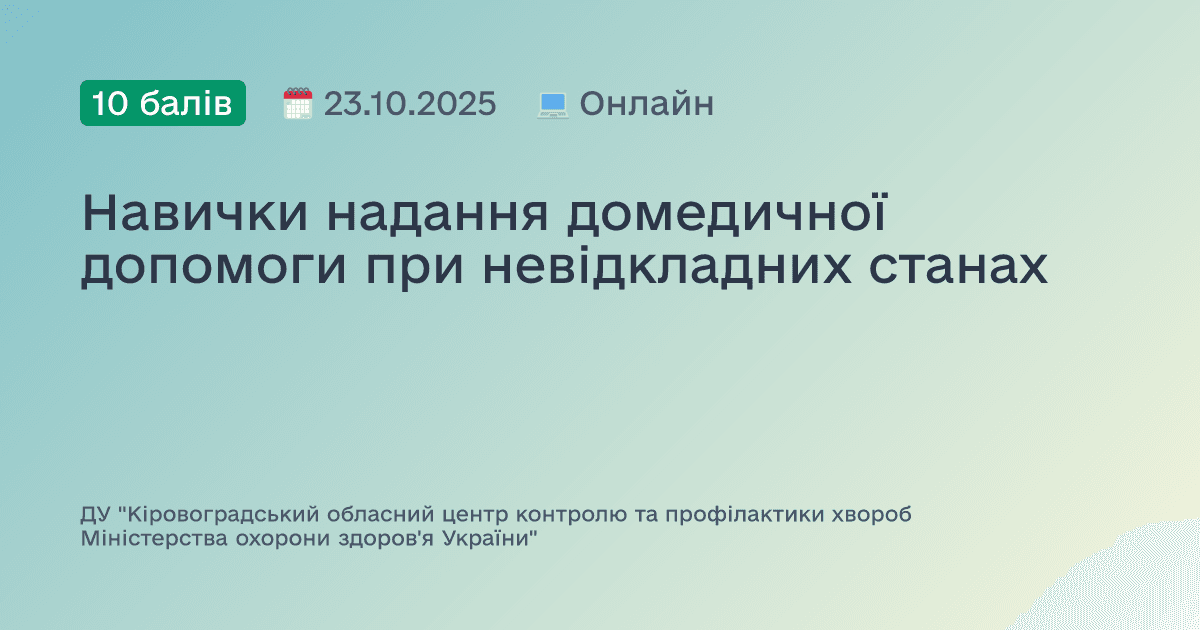 10 балів 23.10.2025 Онлайн

Навички надання домедичної допомоги при невідкладних станах

ДУ "Кіровоградський обласний центр контролю та профілактики хвороб Міністерства охорони здоров'я України"